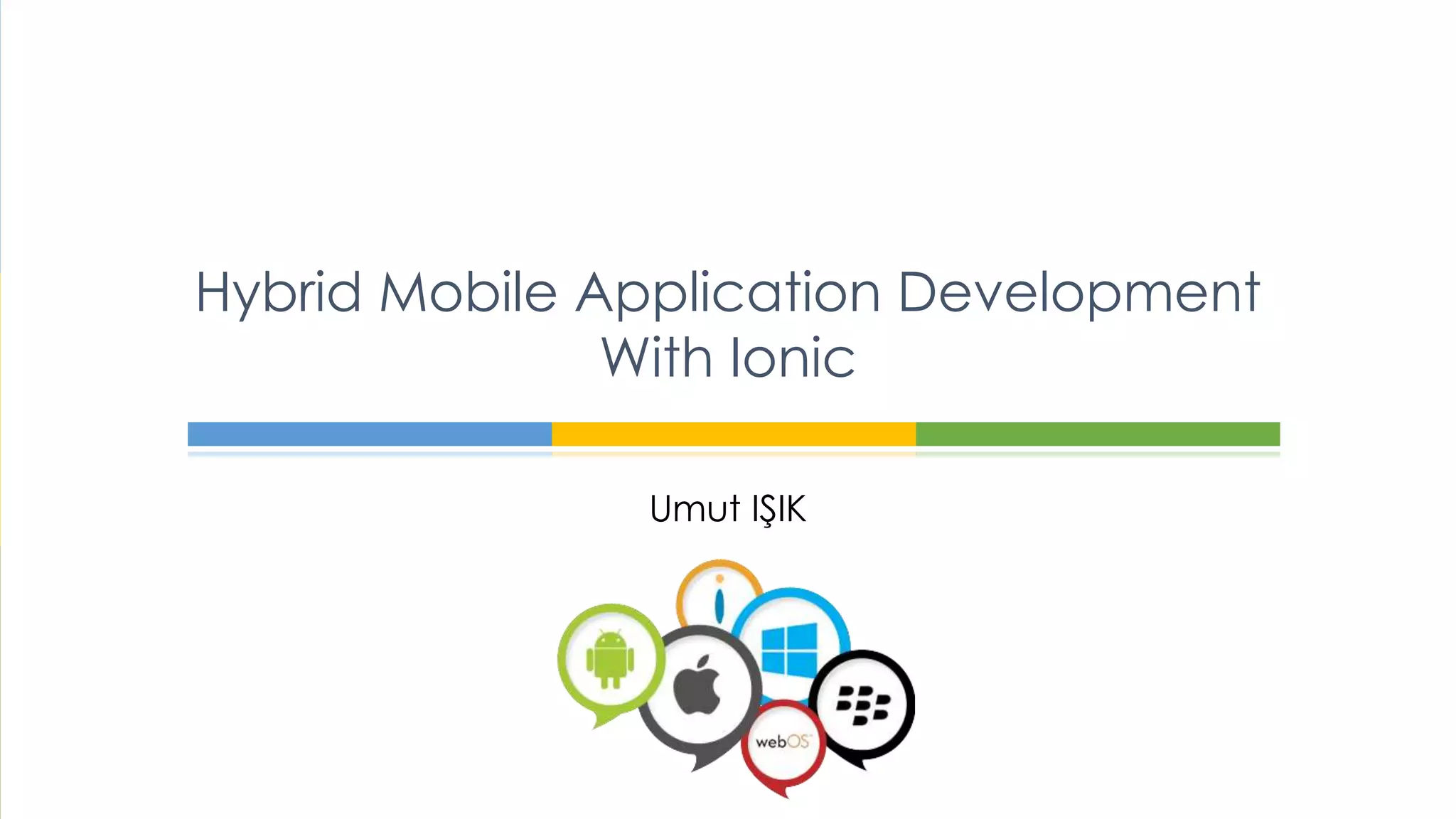 Hybrid Mobile Application Development With Ionic

Umut IŞIK

webOS